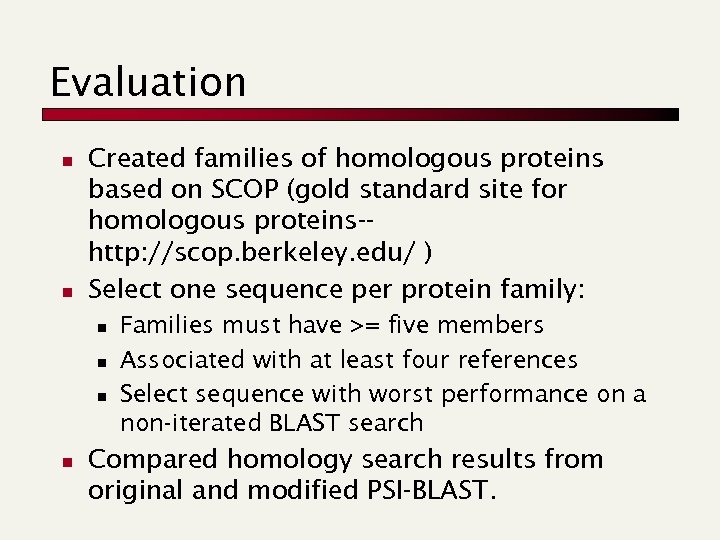 Evaluation

- Created families of homologous proteins based on SCOP (gold standard site for homologous proteins-- http://scop.berkeley.edu/ )
- Select one sequence per protein family:
  - Families must have >= five members
  - Associated with at least four references
  - Select sequence with worst performance on a non-iterated BLAST search
- Compared homology search results from original and modified PSI-BLAST.